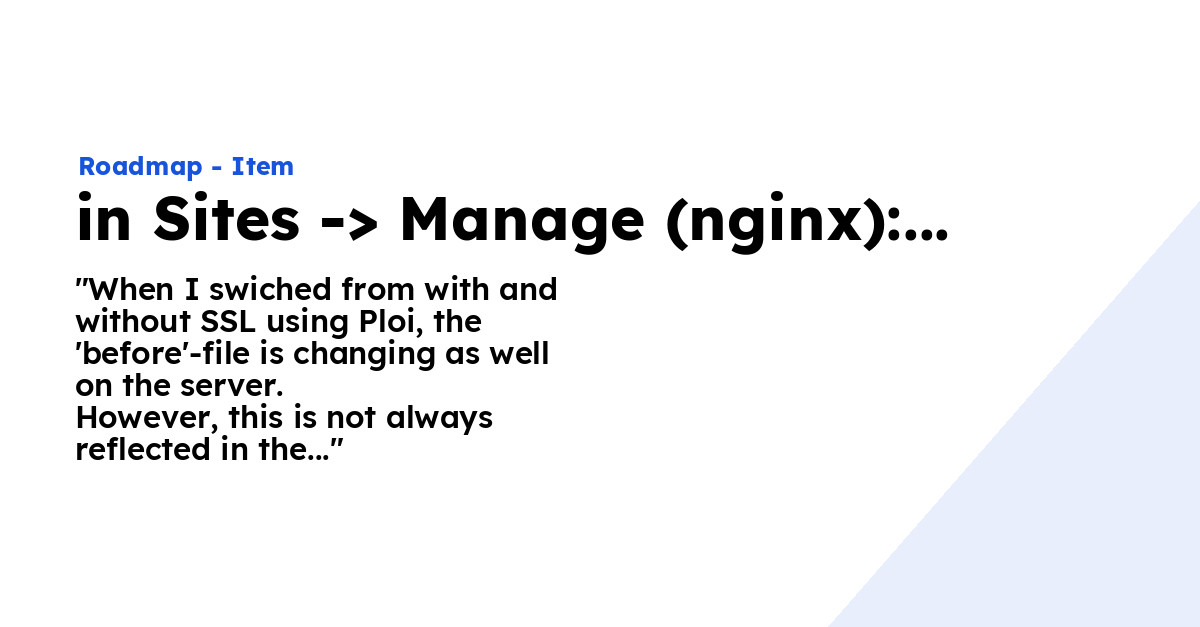 Roadmap - Item

in Sites -> Manage (nginx):...

"When I swiched from with and without SSL using Ploi, the 'before'-file is changing as well on the server.
However, this is not always reflected in the..."